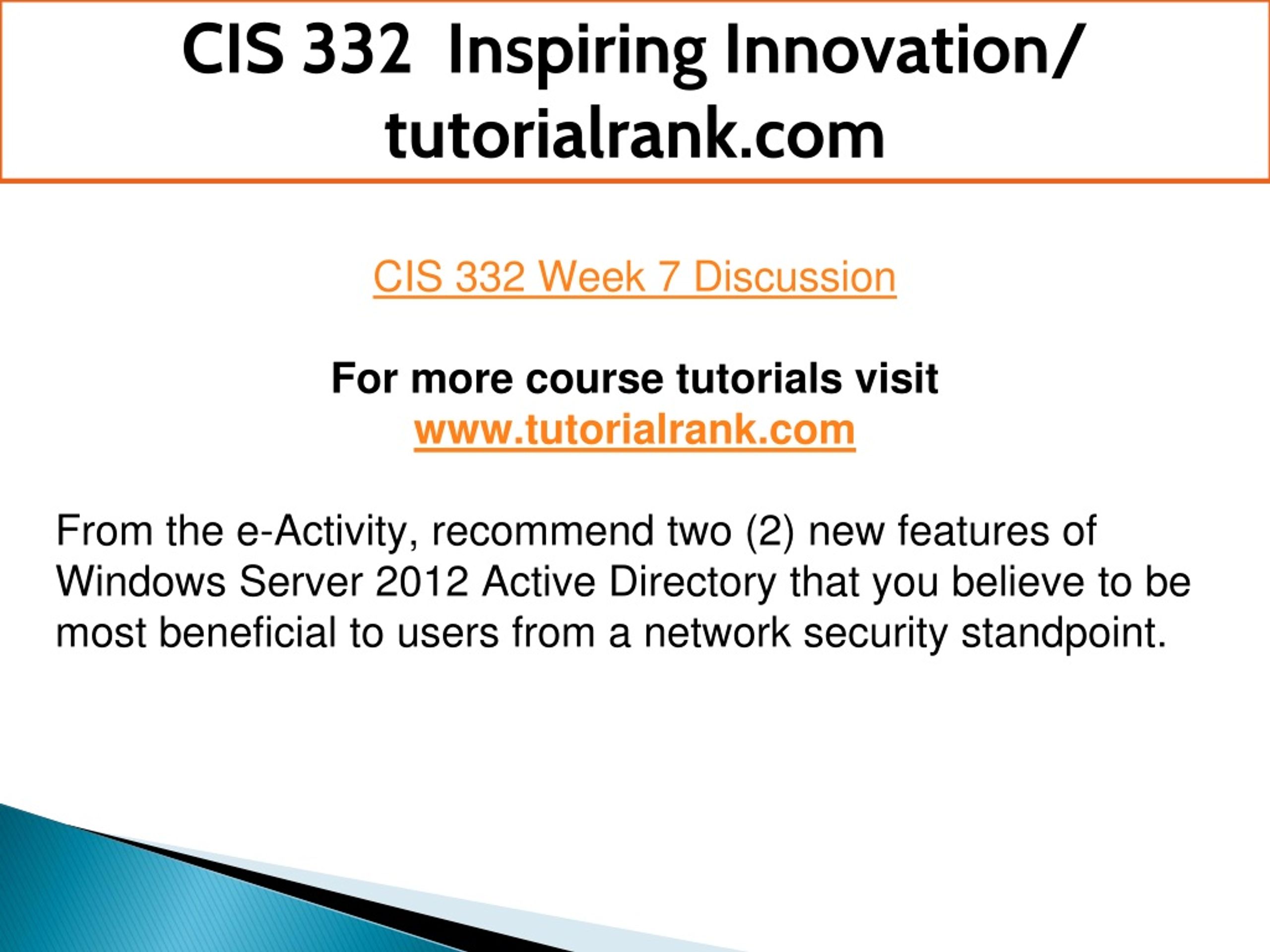 CIS 332 Inspiring Innovation/ tutorialrank.com

CIS 332 Week 7 Discussion

For more course tutorials visit
www.tutorialrank.com

From the e-Activity, recommend two (2) new features of Windows Server 2012 Active Directory that you believe to be most beneficial to users from a network security standpoint.